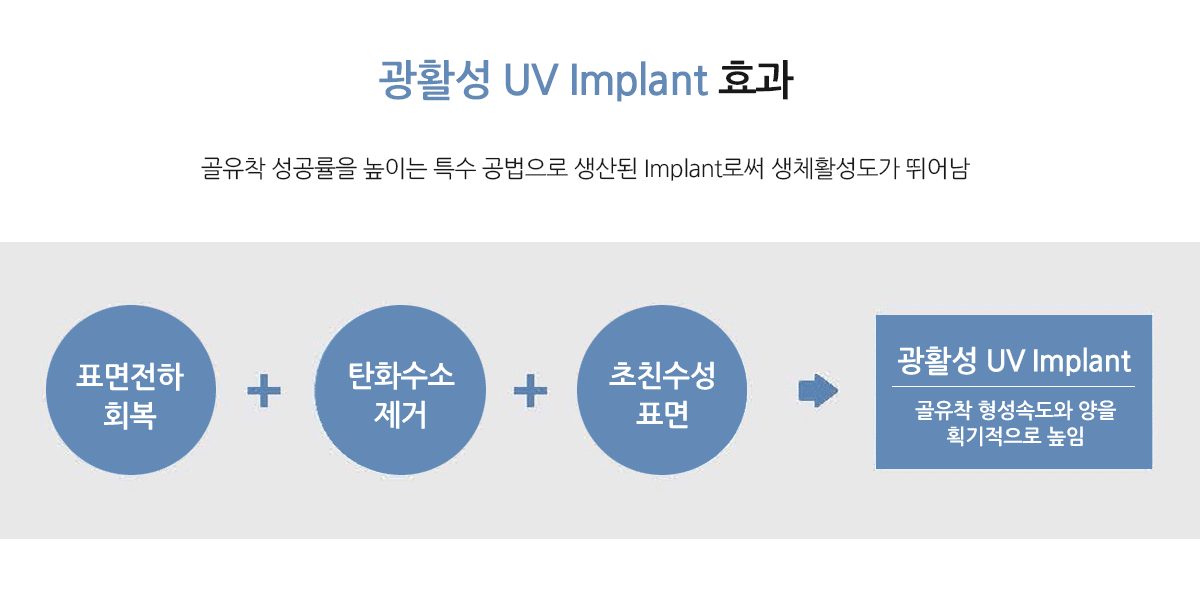 광활성 UV Implant 효과

골유착 성공률을 높이는 특수 공법으로 생산된 Implant로써 생체활성도가 뛰어남

표면전하 회복

+

탄화수소 제거

+

초친수성 표면

광활성 UV Implant

골유착 형성속도와 양을 획기적으로 높임